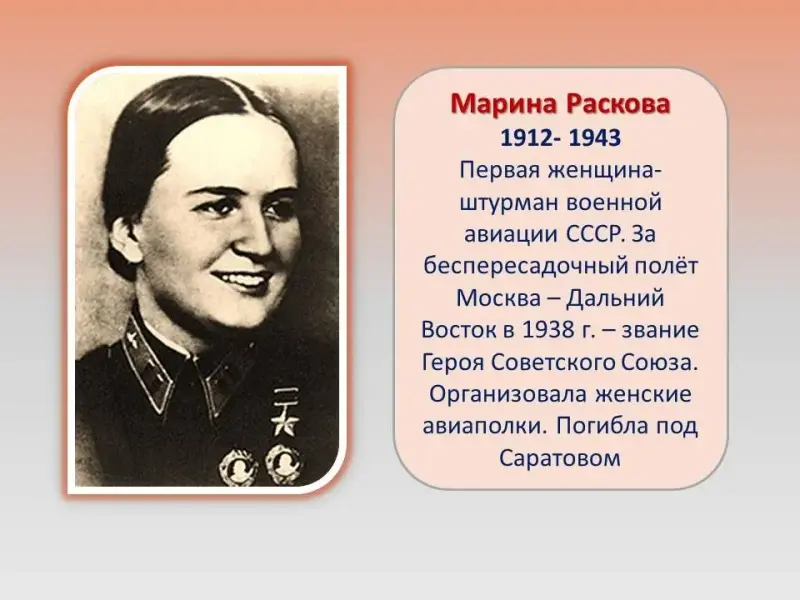 Марина Раскова
1912- 1943
Первая женщина-штурман военной авиации СССР. За беспересадочный полёт Москва – Дальний Восток в 1938 г. – звание Героя Советского Союза. Организовала женские авиаполки. Погибла под Саратовом